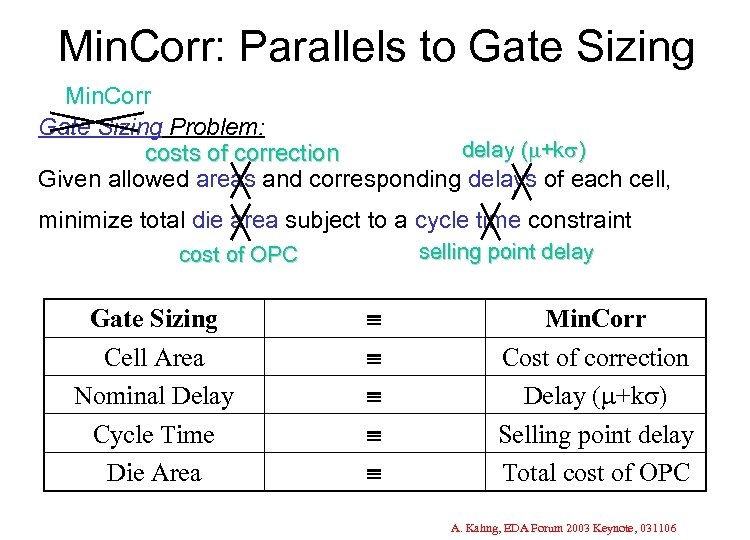 MinCorr: Parallels to Gate Sizing

MinCorr
Gate Sizing Problem:
costs of correction
delay ($\mu$+k$\sigma$)
Given allowed areas and corresponding delays of each cell, minimize total die area subject to a cycle time constraint
cost of OPC
selling point delay

| Gate Sizing | ≡ | MinCorr |
|---|---|---|
| Cell Area | ≡ | Cost of correction |
| Nominal Delay | ≡ | Delay ($\mu$+k$\sigma$) |
| Cycle Time | ≡ | Selling point delay |
| Die Area | ≡ | Total cost of OPC |

A. Kahng, EDA Forum 2003 Keynote, 031106